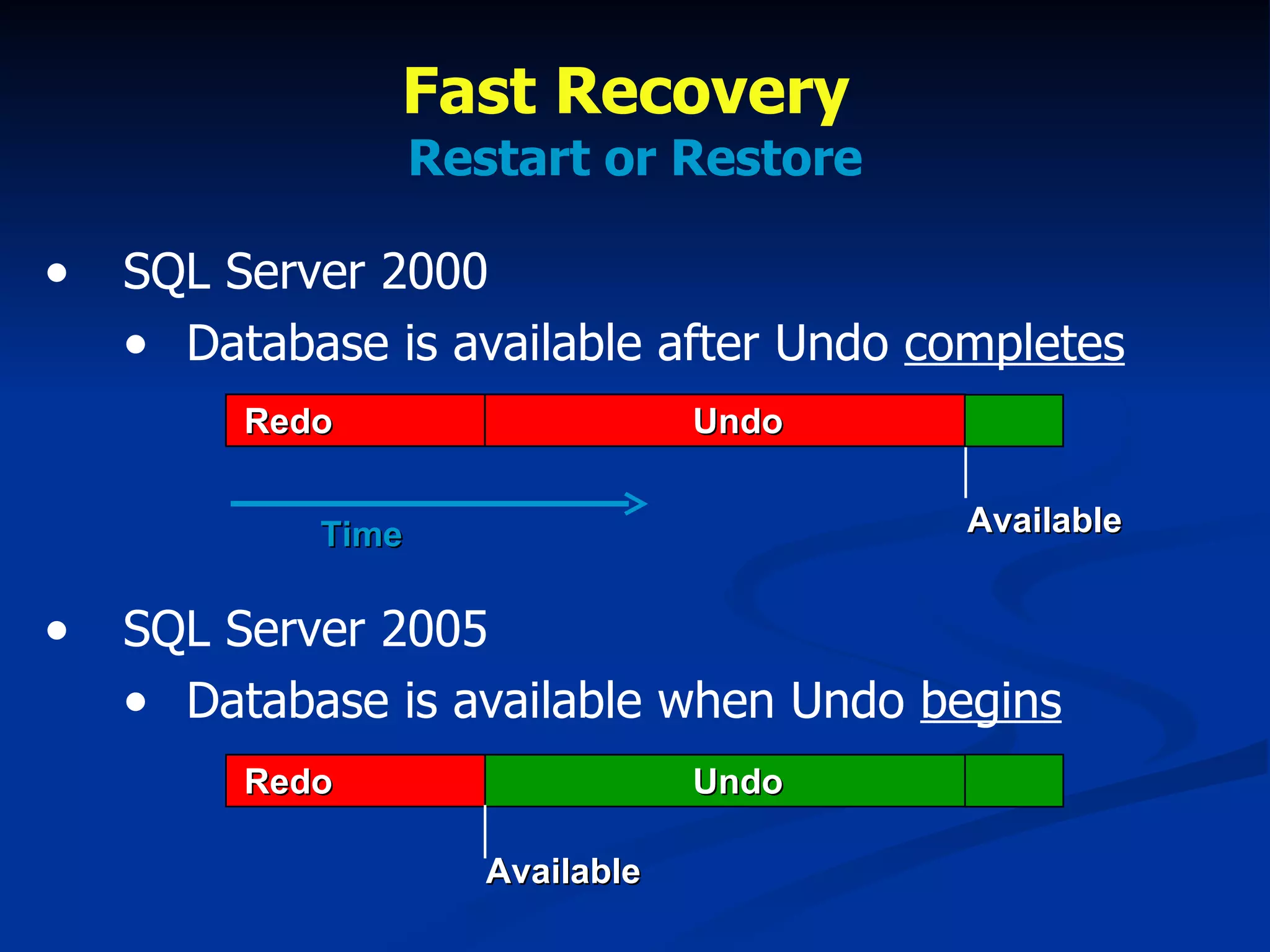 Fast Recovery
Restart or Restore

• SQL Server 2000
  • Database is available after Undo completes

Redo Undo

Time

Available

• SQL Server 2005
  • Database is available when Undo begins

Redo Undo

Available